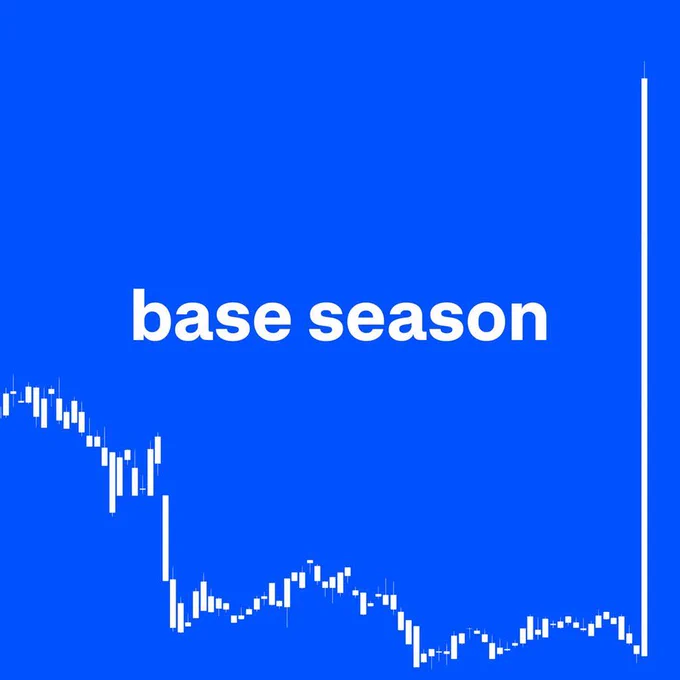 base season